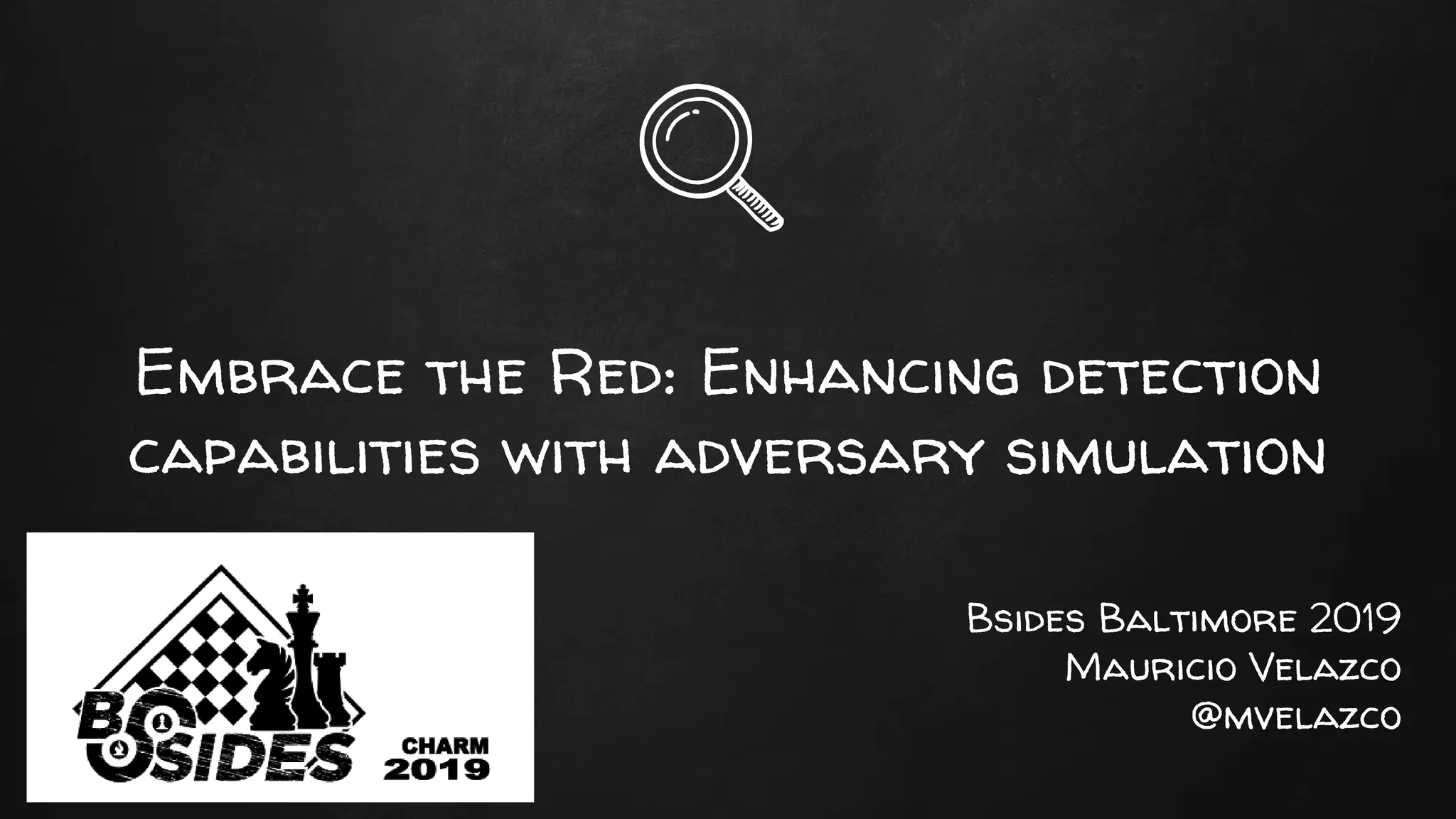 Embrace the Red: Enhancing detection capabilities with adversary simulation

BSIDES CHARM 2019

Bsides Baltimore 2019
Mauricio Velazco
@mvelazco